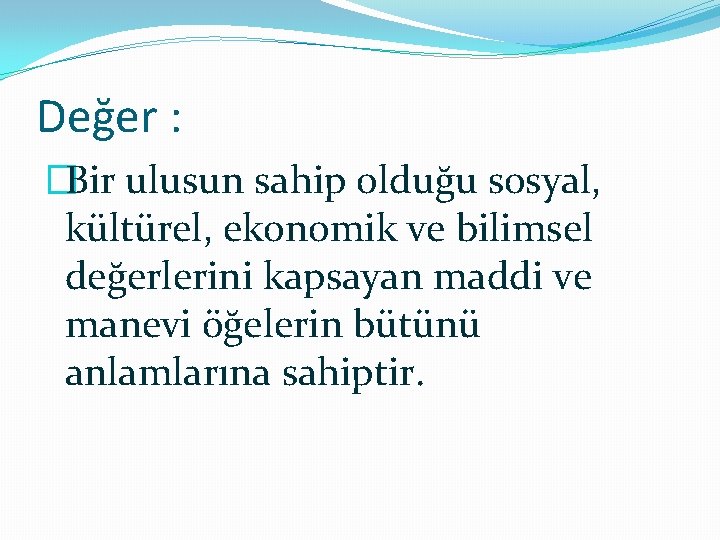 Değer :

Bir ulusun sahip olduğu sosyal, kültürel, ekonomik ve bilimsel değerlerini kapsayan maddi ve manevi öğelerin bütünü anlamlarına sahiptir.